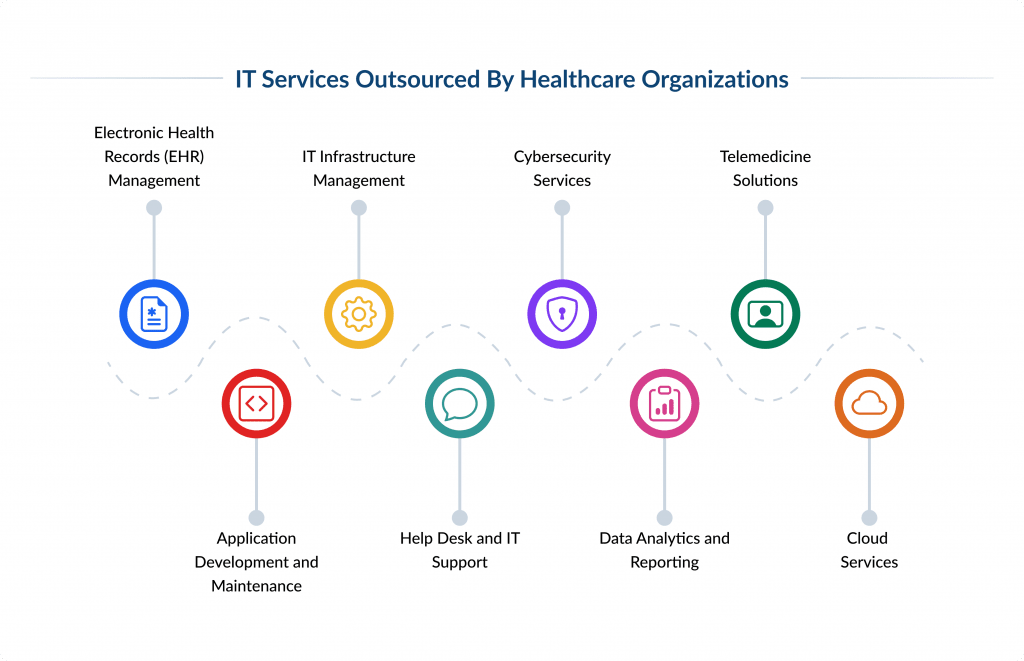 IT Services Outsourced By Healthcare Organizations

Electronic Health Records (EHR) Management

IT Infrastructure Management

Cybersecurity Services

Telemedicine Solutions

Application Development and Maintenance

Help Desk and IT Support

Data Analytics and Reporting

Cloud Services